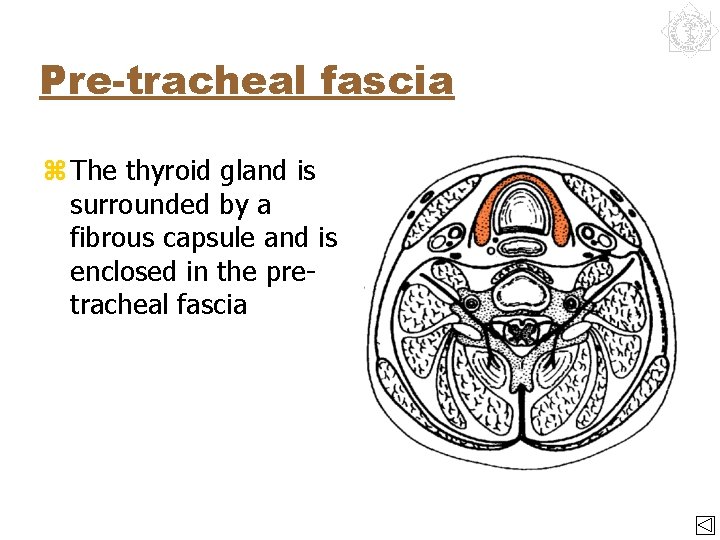 Pre-tracheal fascia

⌘ The thyroid gland is surrounded by a fibrous capsule and is enclosed in the pre-tracheal fascia